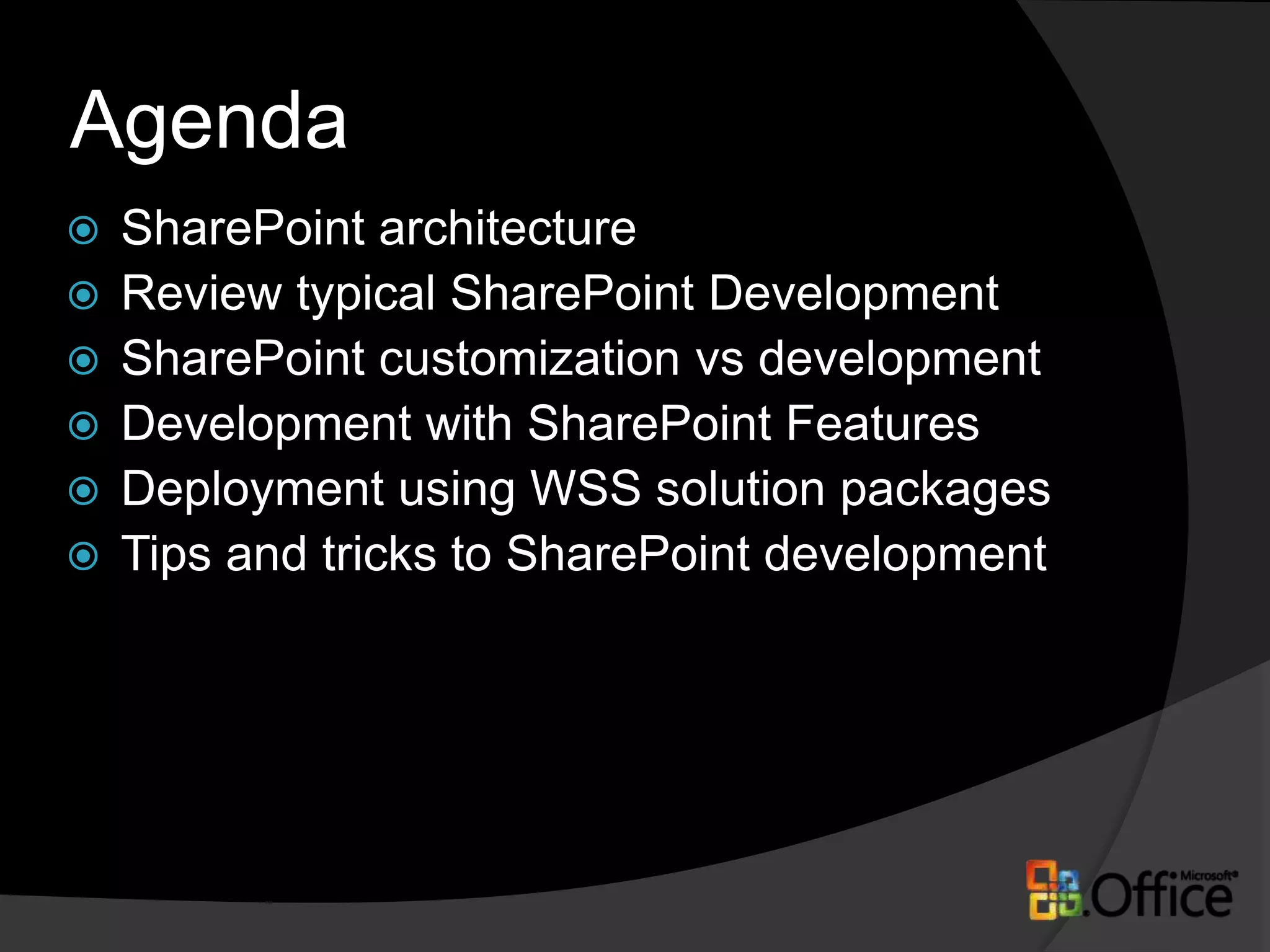 Agenda

SharePoint architecture
Review typical SharePoint Development
SharePoint customization vs development
Development with SharePoint Features
Deployment using WSS solution packages
Tips and tricks to SharePoint development

Microsoft® Office